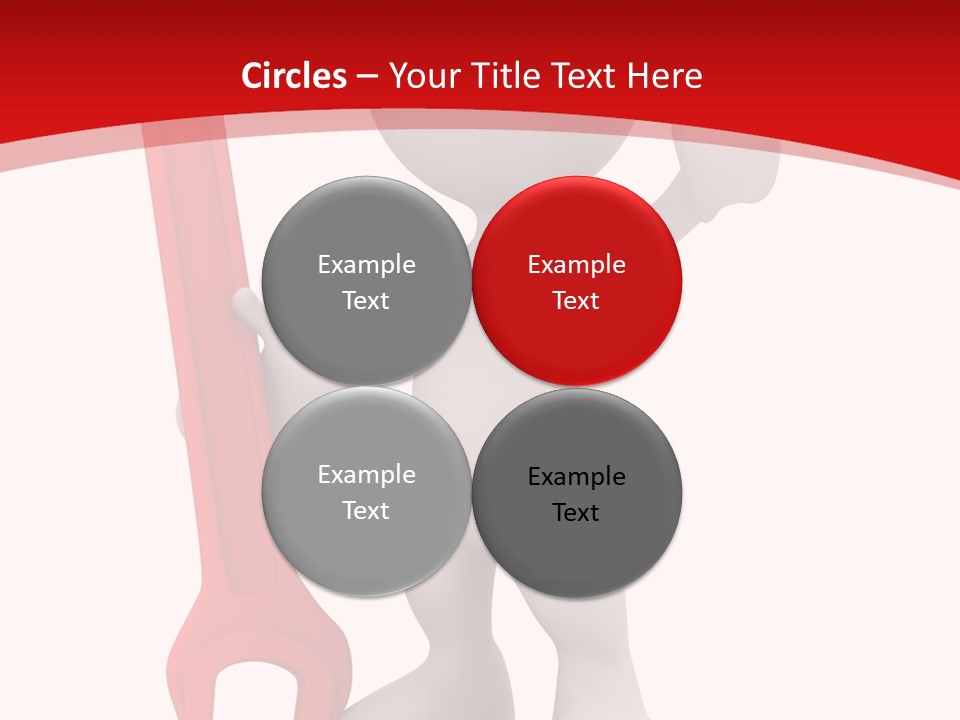 Circles – Your Title Text Here

Example Text

Example Text

Example Text

Example Text